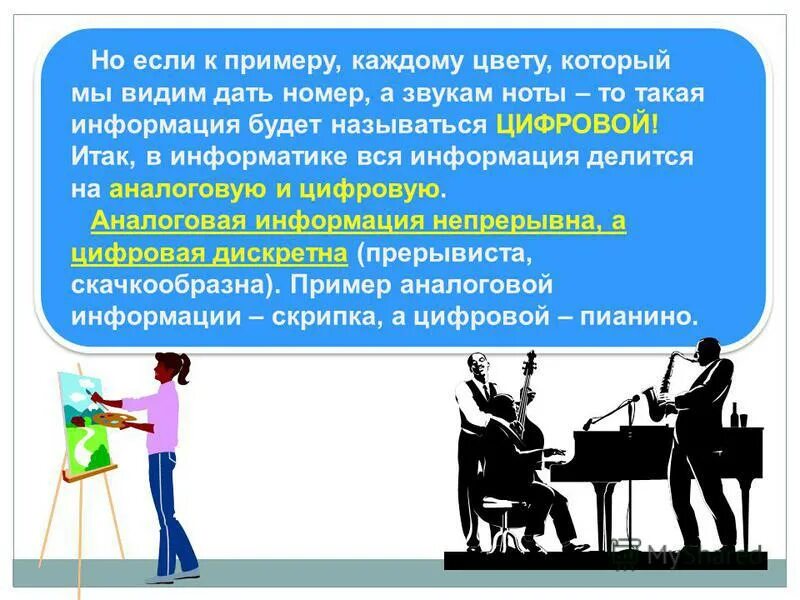 Но если к примеру, каждому цвету, который мы видим дать номер, а звукам ноты – то такая информация будет называться ЦИФРОВОЙ! Итак, в информатике вся информация делится на аналоговую и цифровую.

Аналоговая информация непрерывна, а цифровая дискретна (прерывиста, скачкообразна). Пример аналоговой информации – скрипка, а цифровой – пианино.

MyShared